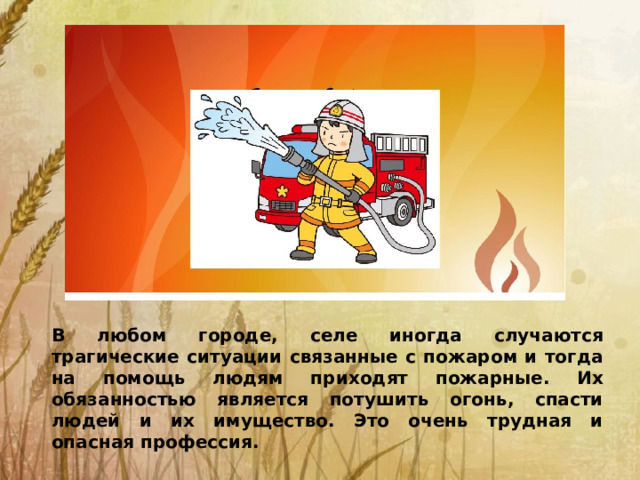 В любом городе, селе иногда случаются трагические ситуации связанные с пожаром и тогда на помощь людям приходят пожарные. Их обязанностью является потушить огонь, спасти людей и их имущество. Это очень трудная и опасная профессия.